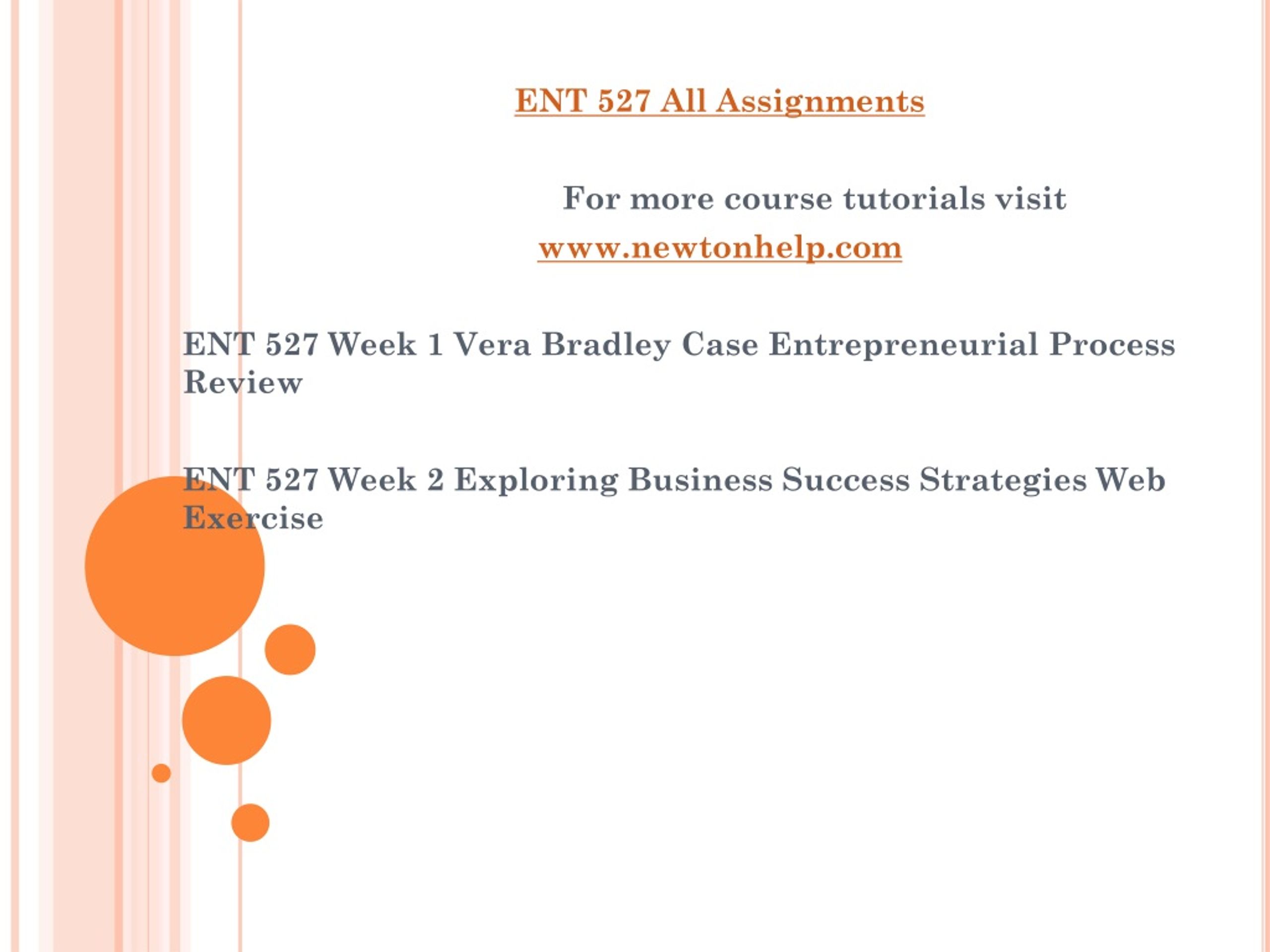 ENT 527 All Assignments

For more course tutorials visit
www.newtonhelp.com

ENT 527 Week 1 Vera Bradley Case Entrepreneurial Process Review

ENT 527 Week 2 Exploring Business Success Strategies Web Exercise